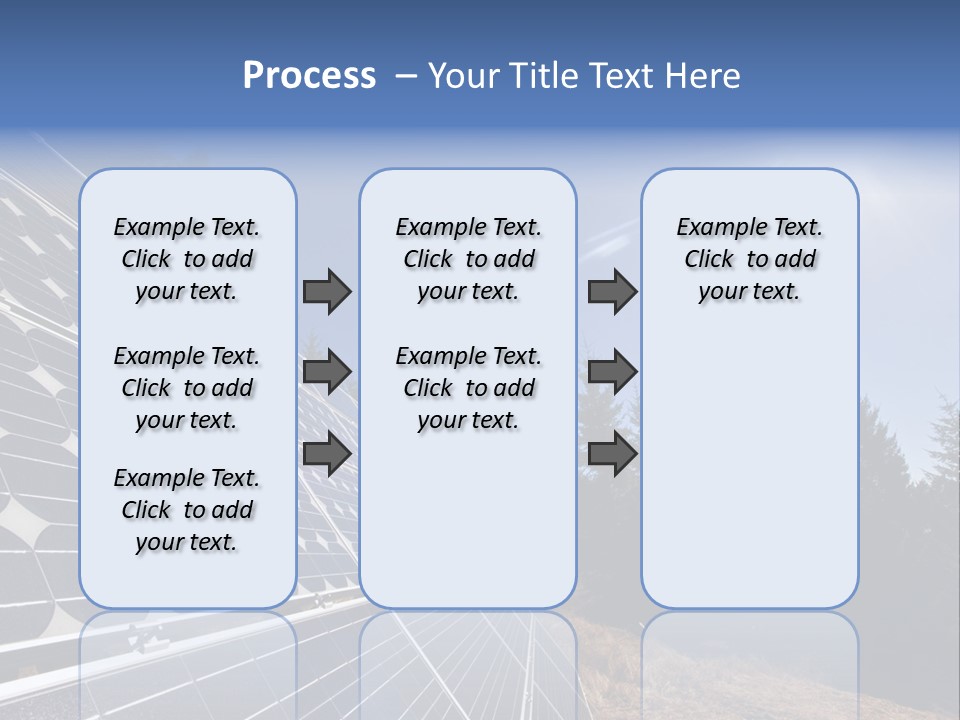 Process – Your Title Text Here

Example Text. Click to add your text.

Example Text. Click to add your text.

Example Text. Click to add your text.

Example Text. Click to add your text.

Example Text. Click to add your text.

Example Text. Click to add your text.